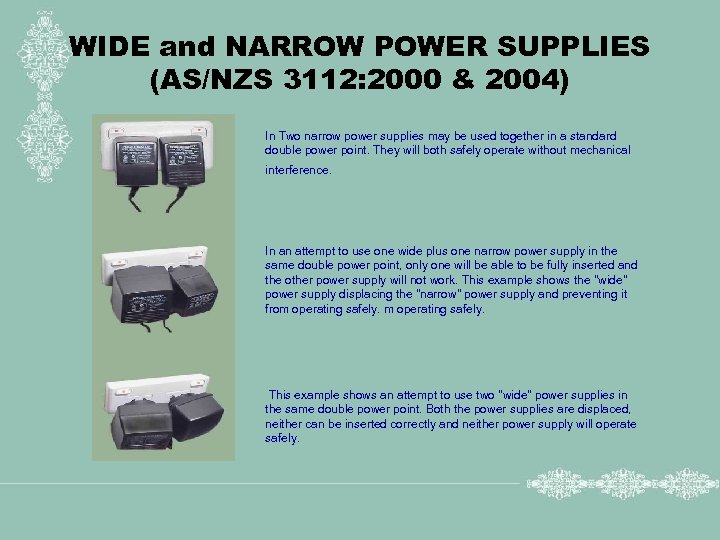 WIDE and NARROW POWER SUPPLIES (AS/NZS 3112:2000 & 2004)

In Two narrow power supplies may be used together in a standard double power point. They will both safely operate without mechanical interference.

In an attempt to use one wide plus one narrow power supply in the same double power point, only one will be able to be fully inserted and the other power supply will not work. This example shows the "wide" power supply displacing the "narrow" power supply and preventing it from operating safely. m operating safely.

This example shows an attempt to use two "wide" power supplies in the same double power point. Both the power supplies are displaced, neither can be inserted correctly and neither power supply will operate safely.